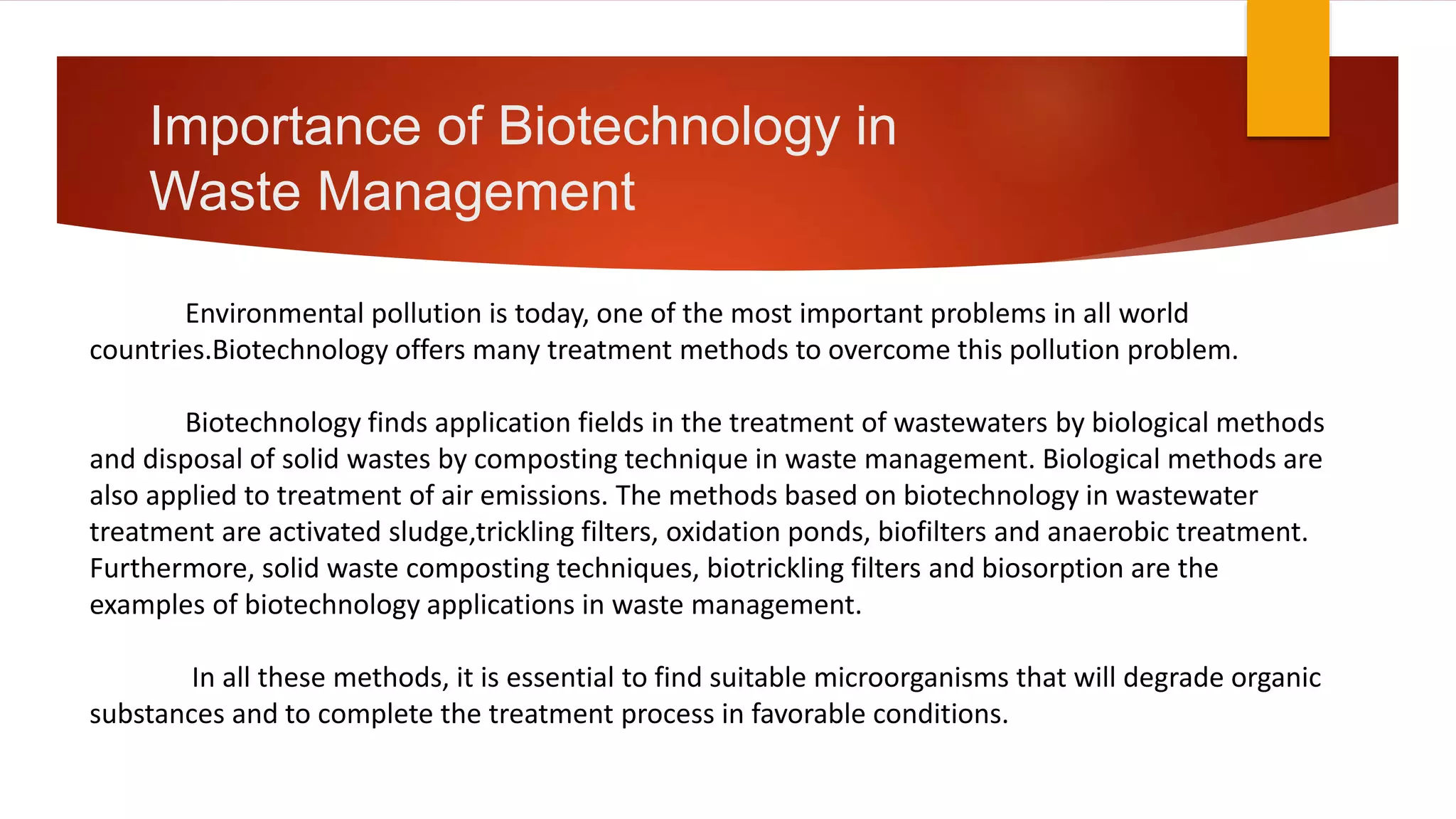 Importance of Biotechnology in Waste Management

Environmental pollution is today, one of the most important problems in all world countries.Biotechnology offers many treatment methods to overcome this pollution problem.

Biotechnology finds application fields in the treatment of wastewaters by biological methods and disposal of solid wastes by composting technique in waste management. Biological methods are also applied to treatment of air emissions. The methods based on biotechnology in wastewater treatment are activated sludge,trickling filters, oxidation ponds, biofilters and anaerobic treatment. Furthermore, solid waste composting techniques, biotrickling filters and biosorption are the examples of biotechnology applications in waste management.

In all these methods, it is essential to find suitable microorganisms that will degrade organic substances and to complete the treatment process in favorable conditions.